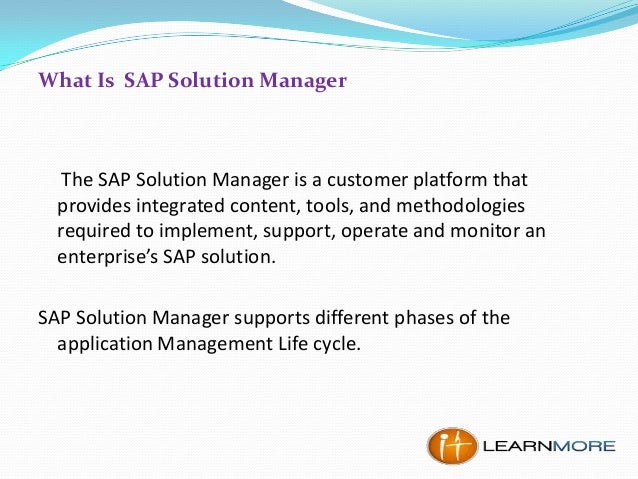 What Is SAP Solution Manager

The SAP Solution Manager is a customer platform that provides integrated content, tools, and methodologies required to implement, support, operate and monitor an enterprise's SAP solution.

SAP Solution Manager supports different phases of the application Management Life cycle.

it LEARNMORE